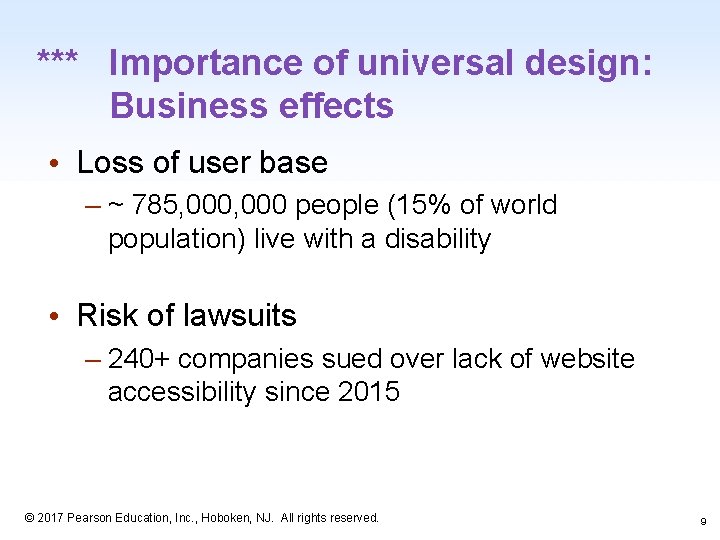 *** Importance of universal design: Business effects

• Loss of user base
– ~ 785,000,000 people (15% of world population) live with a disability

• Risk of lawsuits
– 240+ companies sued over lack of website accessibility since 2015

© 2017 Pearson Education, Inc., Hoboken, NJ. All rights reserved.

9